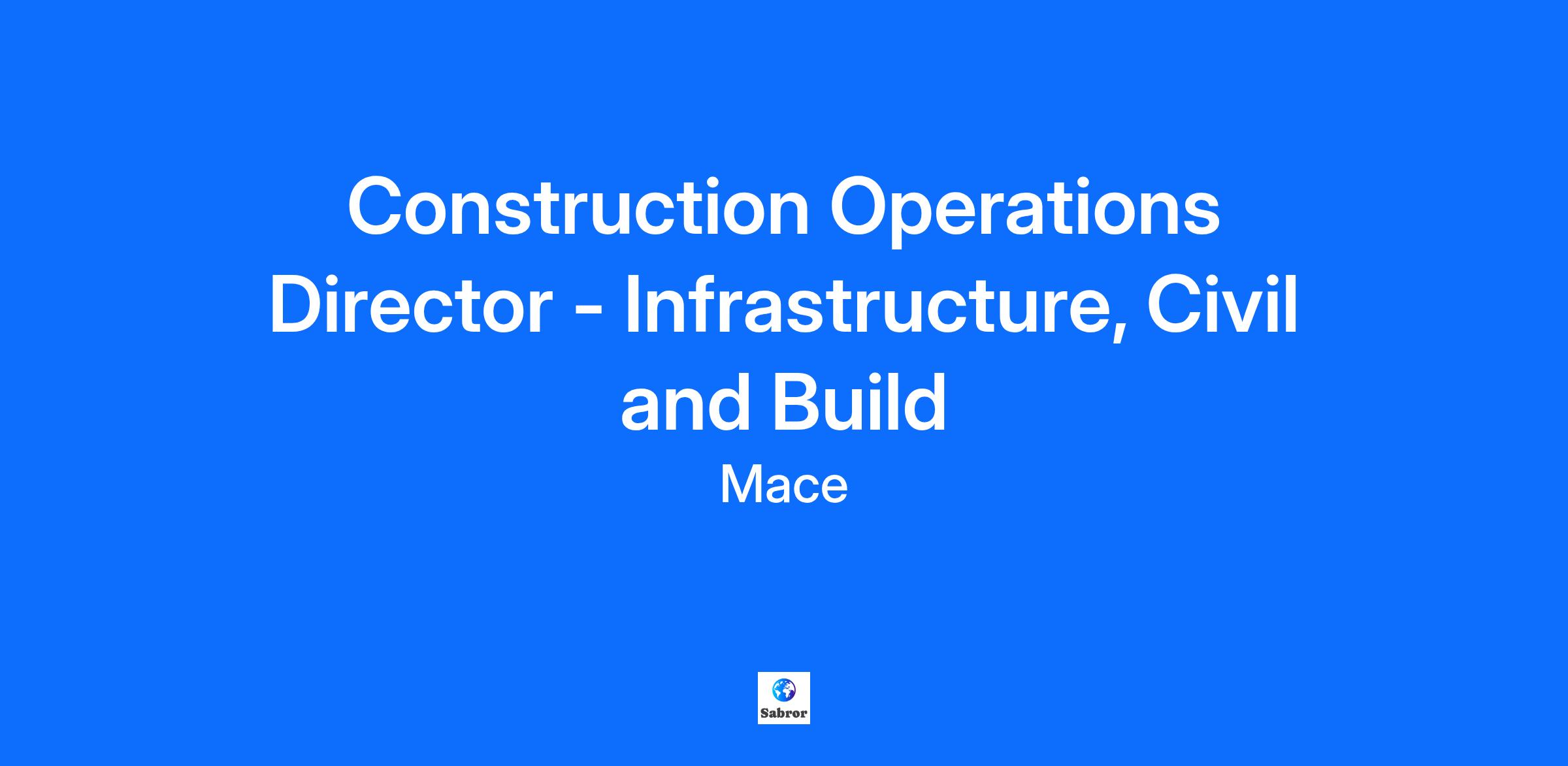 Construction Operations Director - Infrastructure, Civil and Build

Mace

Sabror